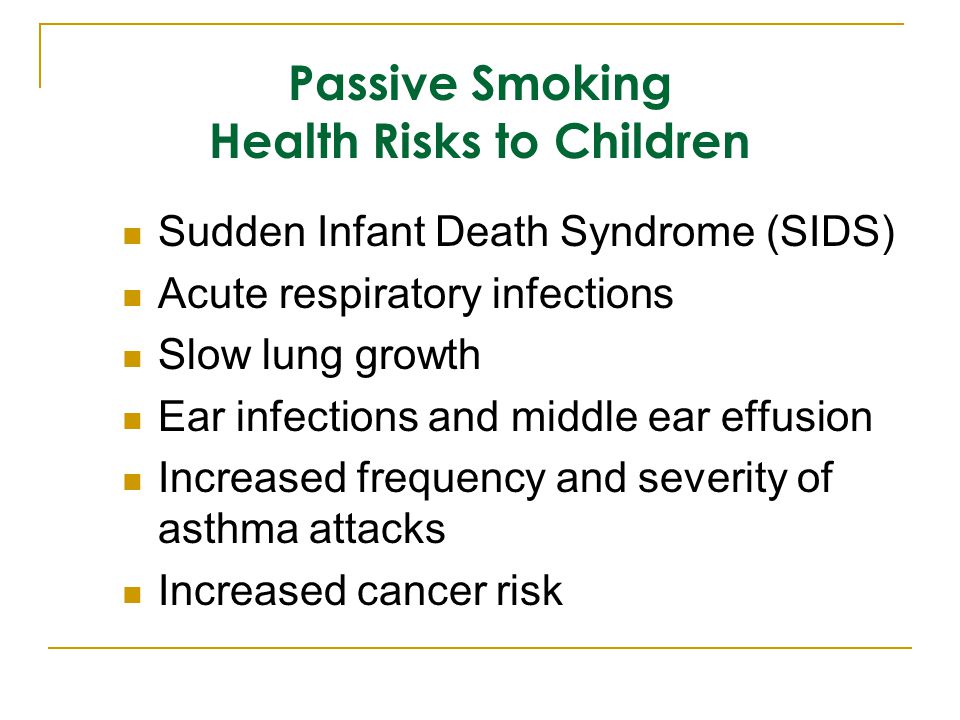 Passive Smoking
Health Risks to Children

- Sudden Infant Death Syndrome (SIDS)
- Acute respiratory infections
- Slow lung growth
- Ear infections and middle ear effusion
- Increased frequency and severity of asthma attacks
- Increased cancer risk